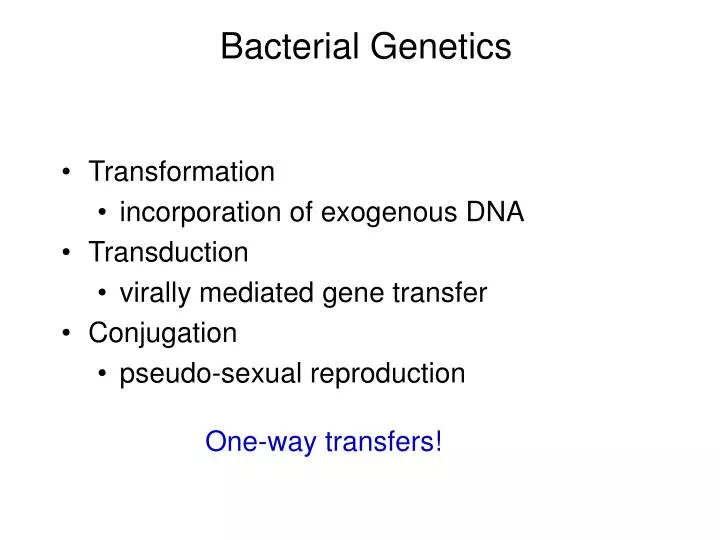 Bacterial Genetics

• Transformation
  • incorporation of exogenous DNA
• Transduction
  • virally mediated gene transfer
• Conjugation
  • pseudo-sexual reproduction

One-way transfers!